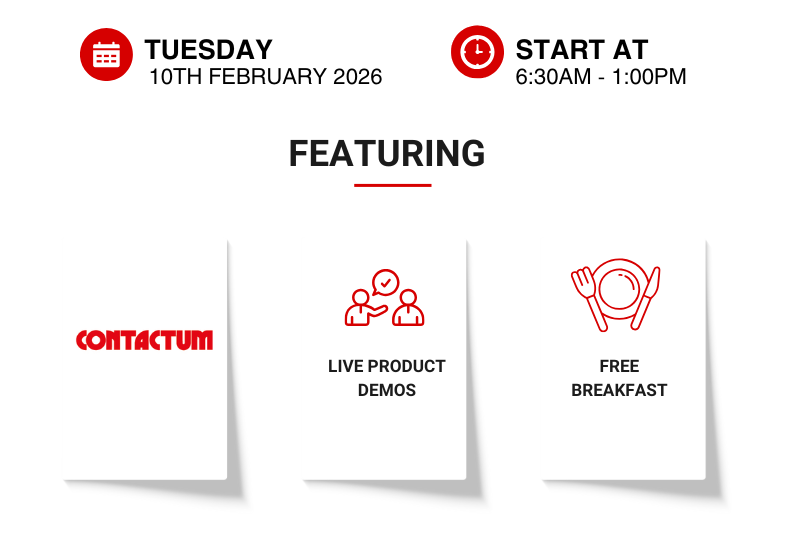 TUESDAY
10TH FEBRUARY 2026

START AT
6:30AM - 1:00PM

FEATURING

CONTACTUM

LIVE PRODUCT DEMOS

FREE BREAKFAST